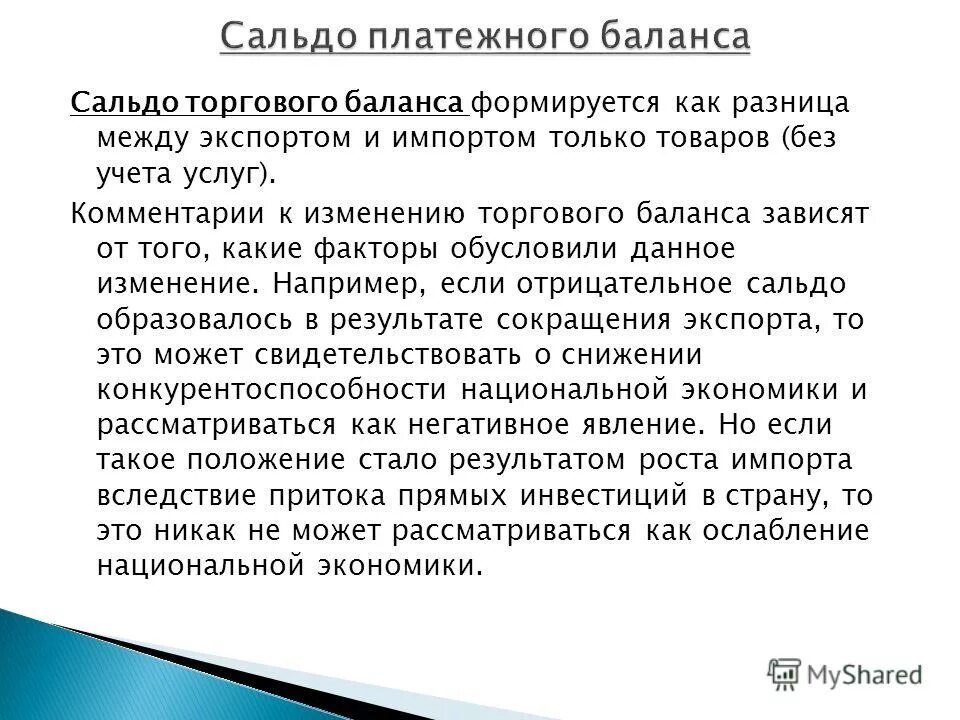 Сальдо платежного баланса

Сальдо торгового баланса формируется как разница между экспортом и импортом только товаров (без учета услуг).

Комментарии к изменению торгового баланса зависят от того, какие факторы обусловили данное изменение. Например, если отрицательное сальдо образовалось в результате сокращения экспорта, то это может свидетельствовать о снижении конкурентоспособности национальной экономики и рассматриваться как негативное явление. Но если такое положение стало результатом роста импорта вследствие притока прямых инвестиций в страну, то это никак не может рассматриваться как ослабление национальной экономики.

MyShared